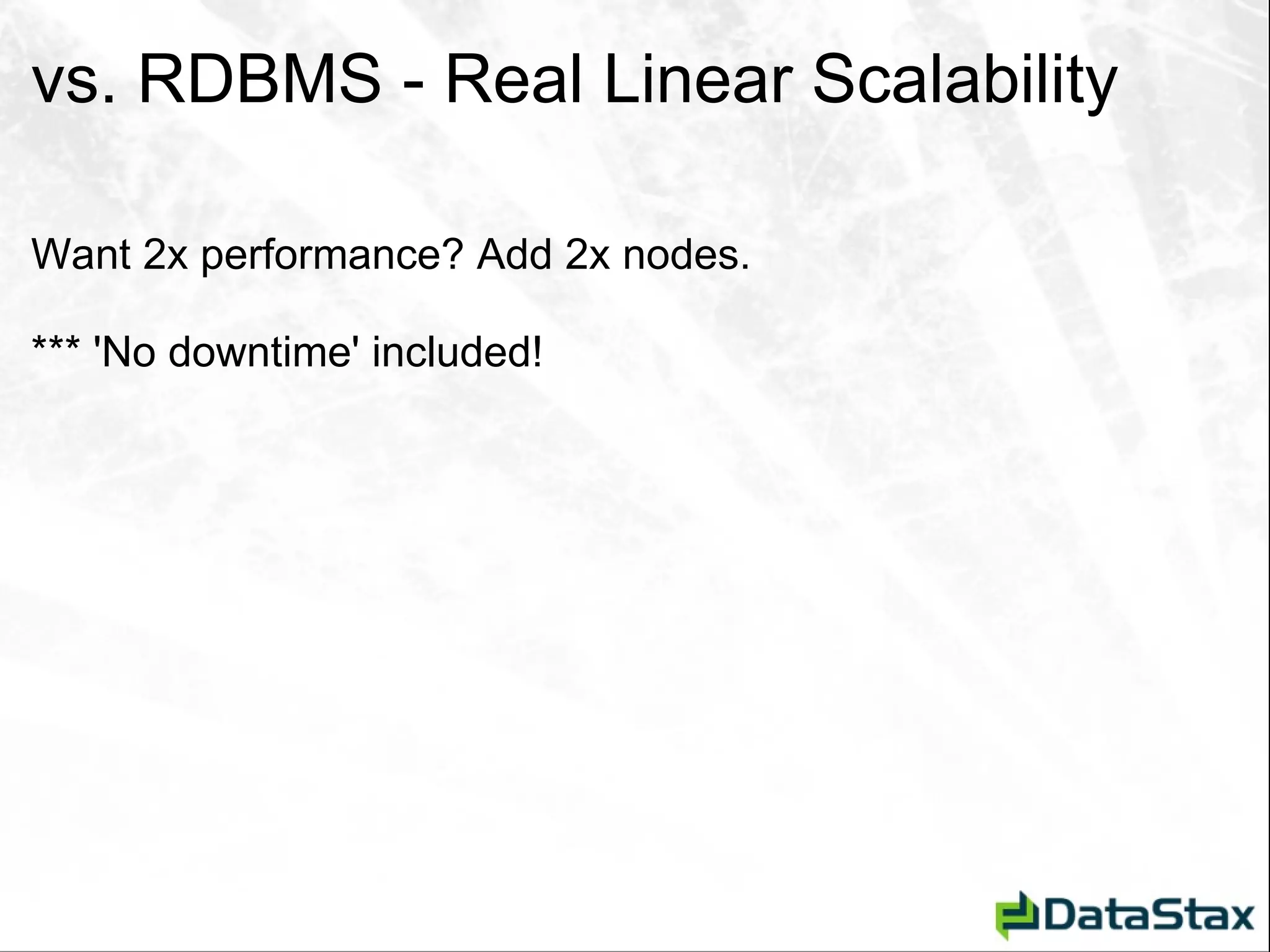 vs. RDBMS - Real Linear Scalability

Want 2x performance? Add 2x nodes.

*** 'No downtime' included!

DataStax